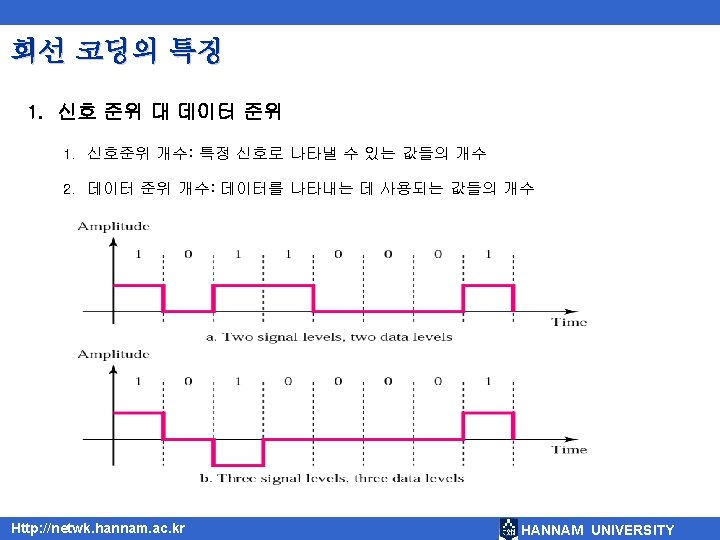 회선 코딩의 특징

1. 신호 준위 대 데이터 준위

1. 신호준위 개수: 특정 신호로 나타낼 수 있는 값들의 개수

2. 데이터 준위 개수: 데이터를 나타내는 데 사용되는 값들의 개수

Amplitude

1 0 1 1 0 0 0 1

Time

a. Two signal levels, two data levels

Amplitude

1 0 1 0 0 0 0 1

Time

b. Three signal levels, three data levels

Http://netwk.hannam.ac.kr

HANNAM UNIVERSITY